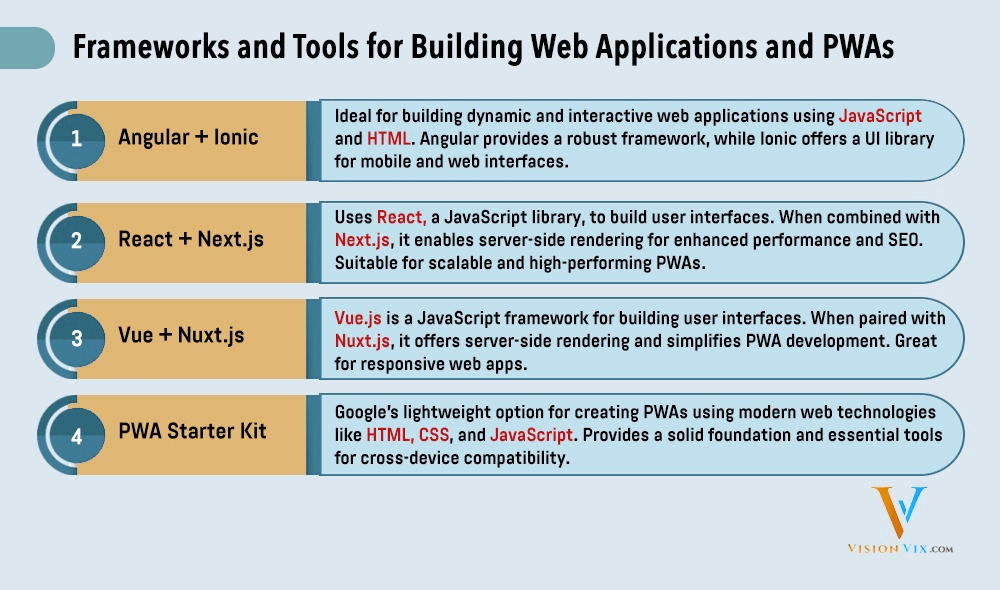 Frameworks and Tools for Building Web Applications and PWAs

1 Angular + Ionic

Ideal for building dynamic and interactive web applications using JavaScript and HTML. Angular provides a robust framework, while Ionic offers a UI library for mobile and web interfaces.

2 React + Next.js

Uses React, a JavaScript library, to build user interfaces. When combined with Next.js, it enables server-side rendering for enhanced performance and SEO. Suitable for scalable and high-performing PWAs.

3 Vue + Nuxt.js

Vue.js is a JavaScript framework for building user interfaces. When paired with Nuxt.js, it offers server-side rendering and simplifies PWA development. Great for responsive web apps.

4 PWA Starter Kit

Google's lightweight option for creating PWAs using modern web technologies like HTML, CSS, and JavaScript. Provides a solid foundation and essential tools for cross-device compatibility.

VISION VIX.COM